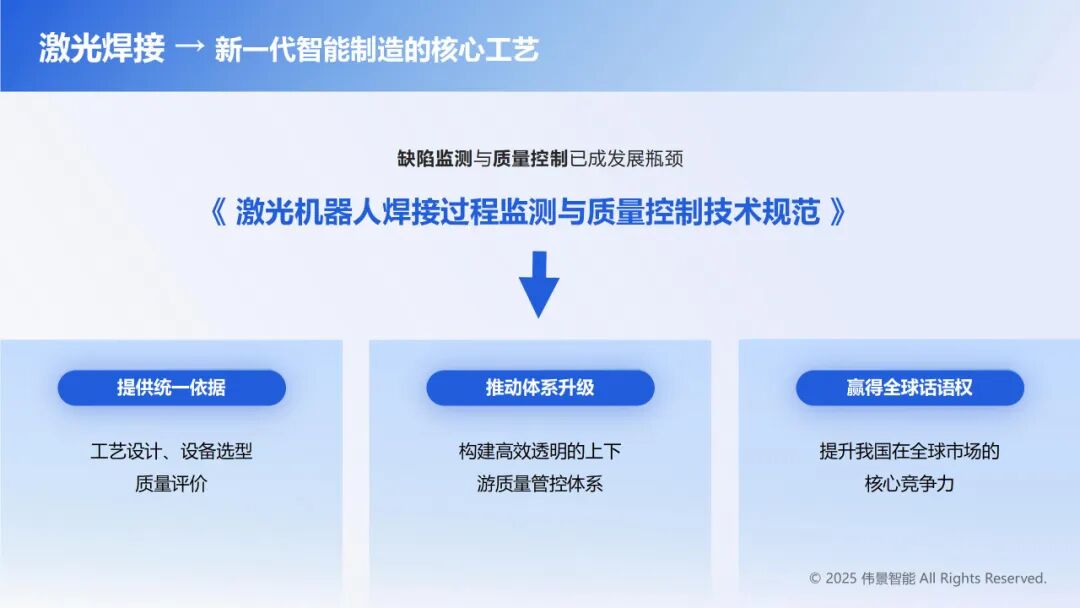 激光焊接 → 新一代智能制造的核心工艺

缺陷监测与质量控制已成发展瓶颈

《 激光机器人焊接过程监测与质量控制技术规范 》

提供统一依据

工艺设计、设备选型
质量评价

推动体系升级

构建高效透明的上下游质量管控体系

赢得全球话语权

提升我国在全球市场的核心竞争力

© 2025 伟景智能 All Rights Reserved.